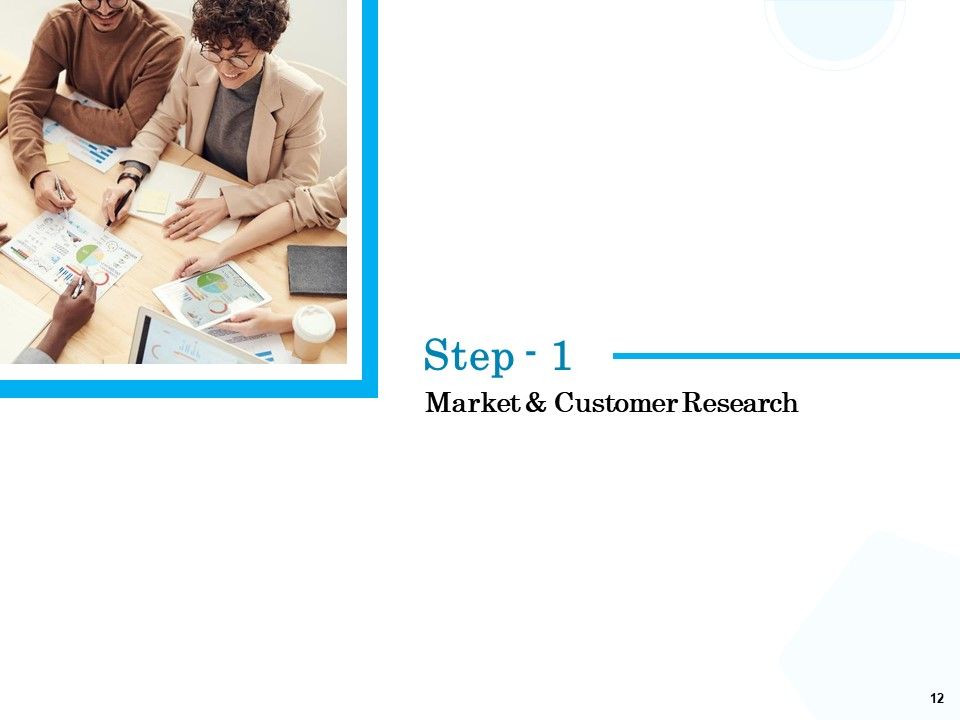 Step - 1

Market & Customer Research

12